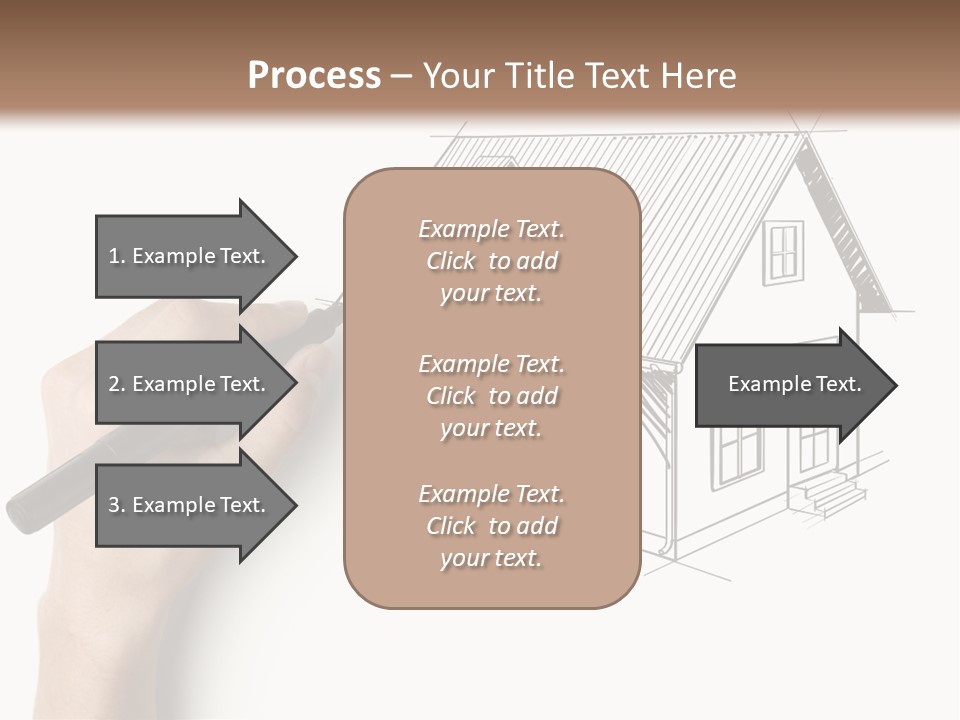 Process – Your Title Text Here

1. Example Text.

2. Example Text.

3. Example Text.

Example Text. Click to add your text.

Example Text. Click to add your text.

Example Text. Click to add your text.

Example Text.